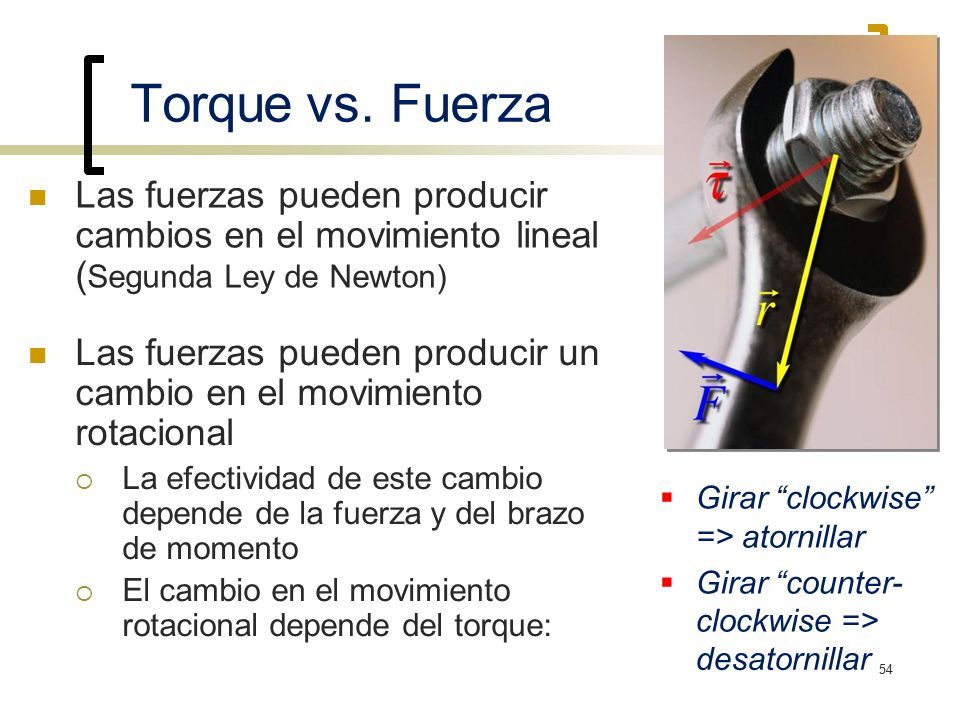 Torque vs. Fuerza

Las fuerzas pueden producir cambios en el movimiento lineal (Segunda Ley de Newton)

Las fuerzas pueden producir un cambio en el movimiento rotacional

La efectividad de este cambio depende de la fuerza y del brazo de momento

El cambio en el movimiento rotacional depende del torque:

$\vec{\tau}$

$\vec{r}$

$\vec{F}$

Girar “clockwise” => atornillar

Girar “counter-clockwise => desatornillar

54